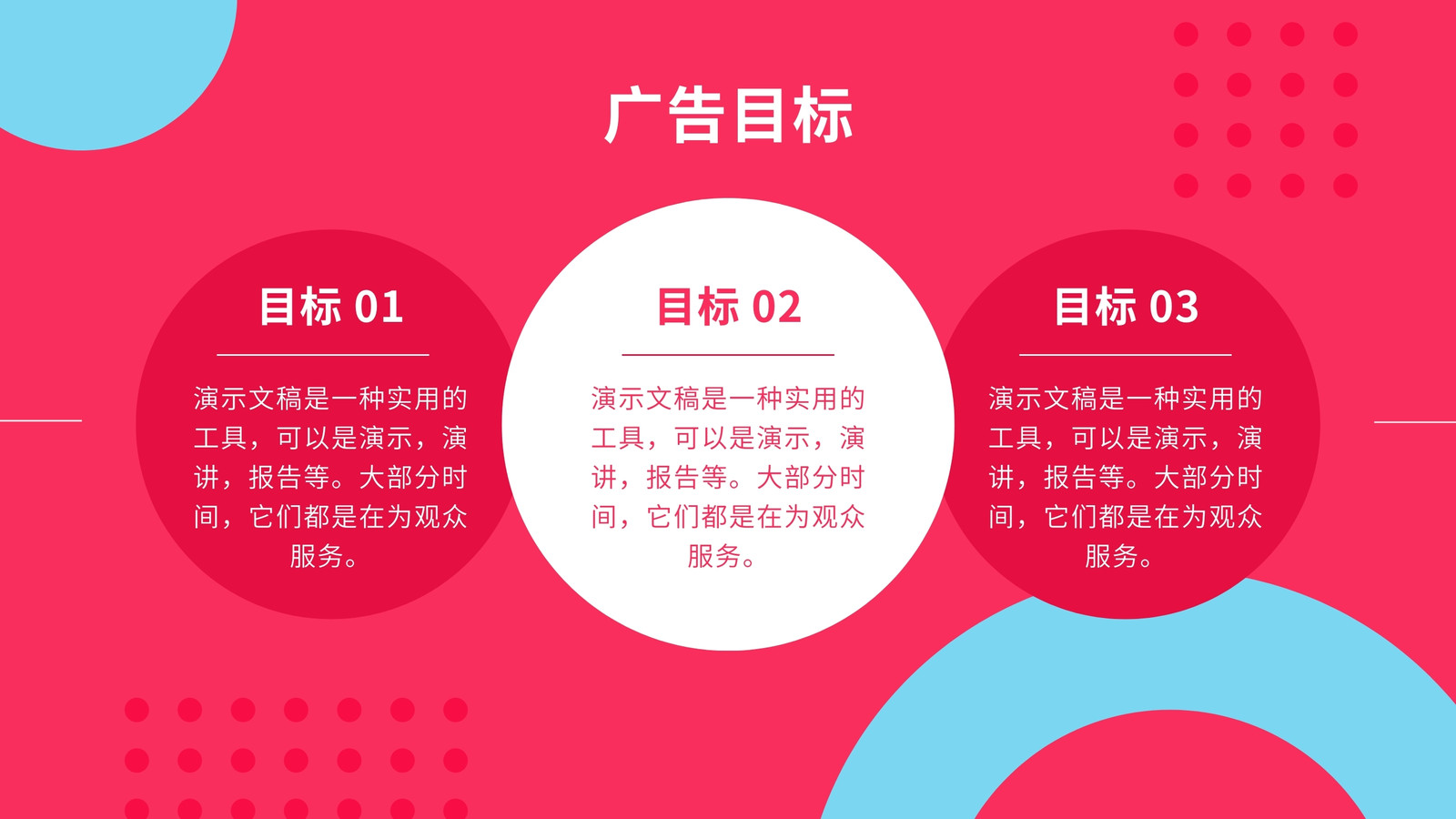 广告目标

目标 01

演示文稿是一种实用的工具，可以是演示，演讲，报告等。大部分时间，它们都是在为观众服务。

目标 02

演示文稿是一种实用的工具，可以是演示，演讲，报告等。大部分时间，它们都是在为观众服务。

目标 03

演示文稿是一种实用的工具，可以是演示，演讲，报告等。大部分时间，它们都是在为观众服务。